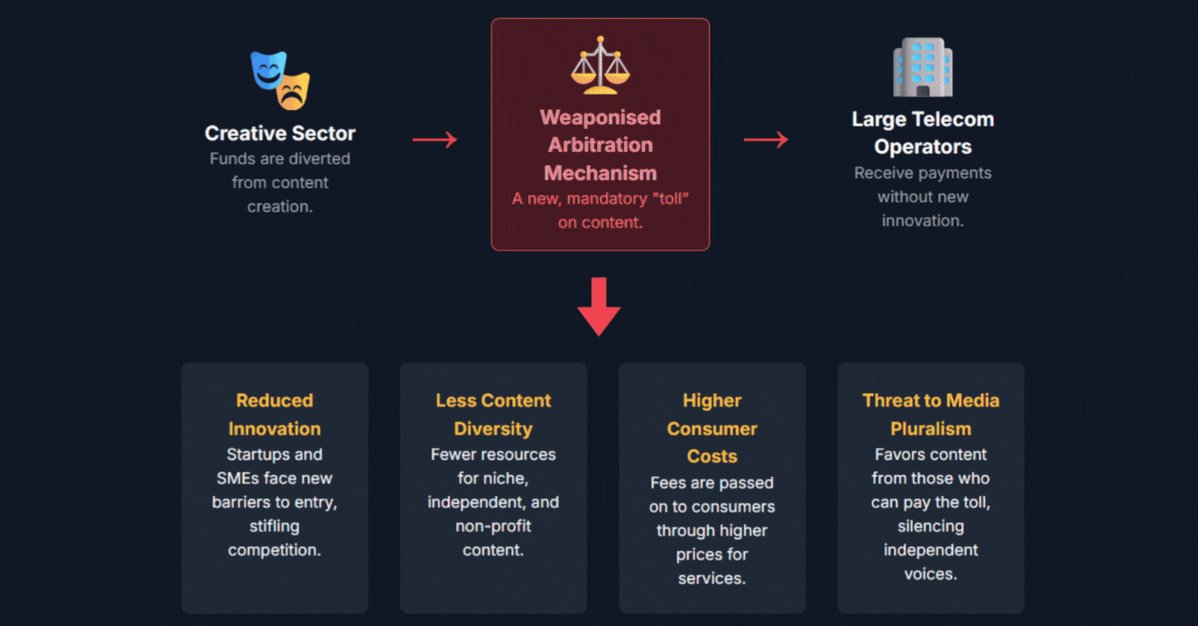 Creative Sector
Funds are diverted from content creation.

Weaponised Arbitration Mechanism
A new, mandatory "toll" on content.

Large Telecom Operators
Receive payments without new innovation.

Reduced Innovation
Startups and SMEs face new barriers to entry, stifling competition.

Less Content Diversity
Fewer resources for niche, independent, and non-profit content.

Higher Consumer Costs
Fees are passed on to consumers through higher prices for services.

Threat to Media Pluralism
Favors content from those who can pay the toll, silencing independent voices.